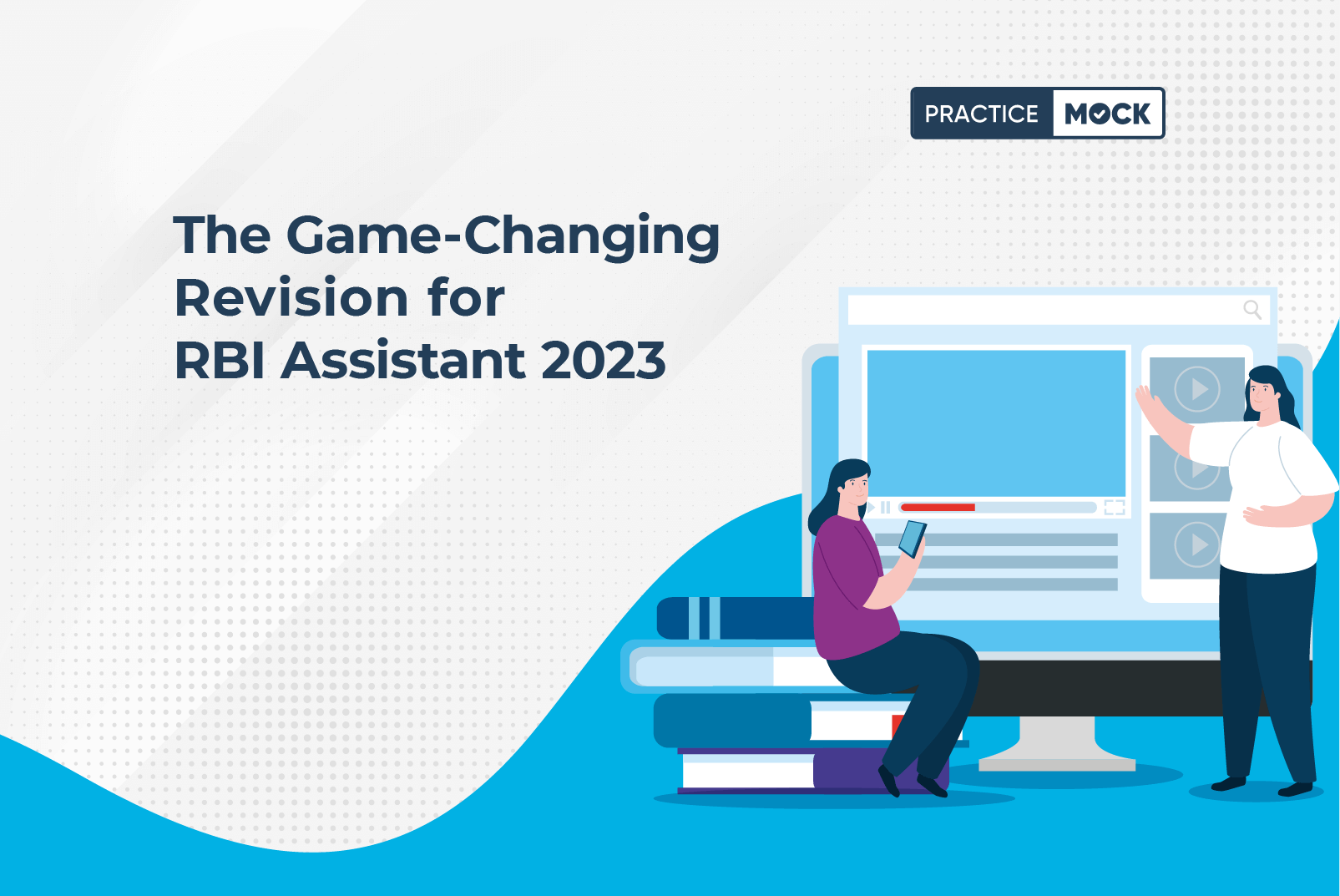 PRACTICE MOCK

The Game-Changing Revision for RBI Assistant 2023